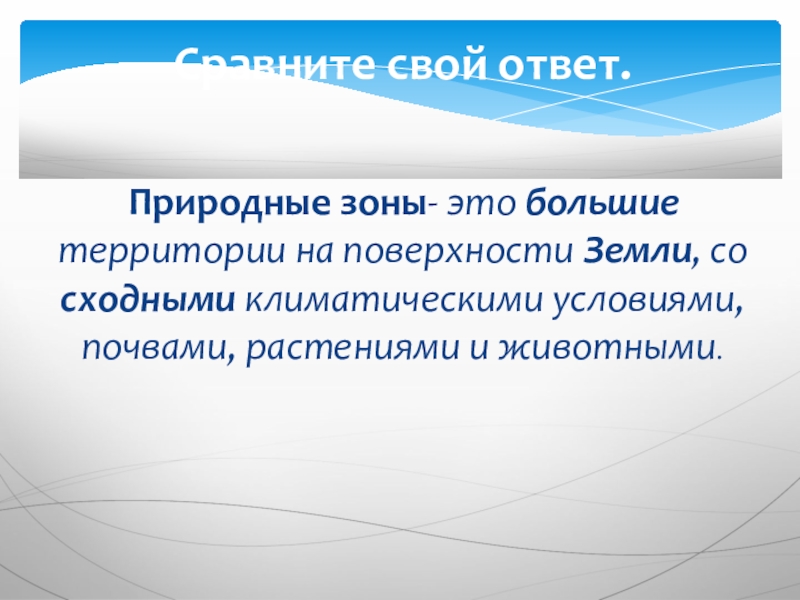 Сравните свой ответ.

Природные зоны- это большие территории на поверхности Земли, со сходными климатическими условиями, почвами, растениями и животными.